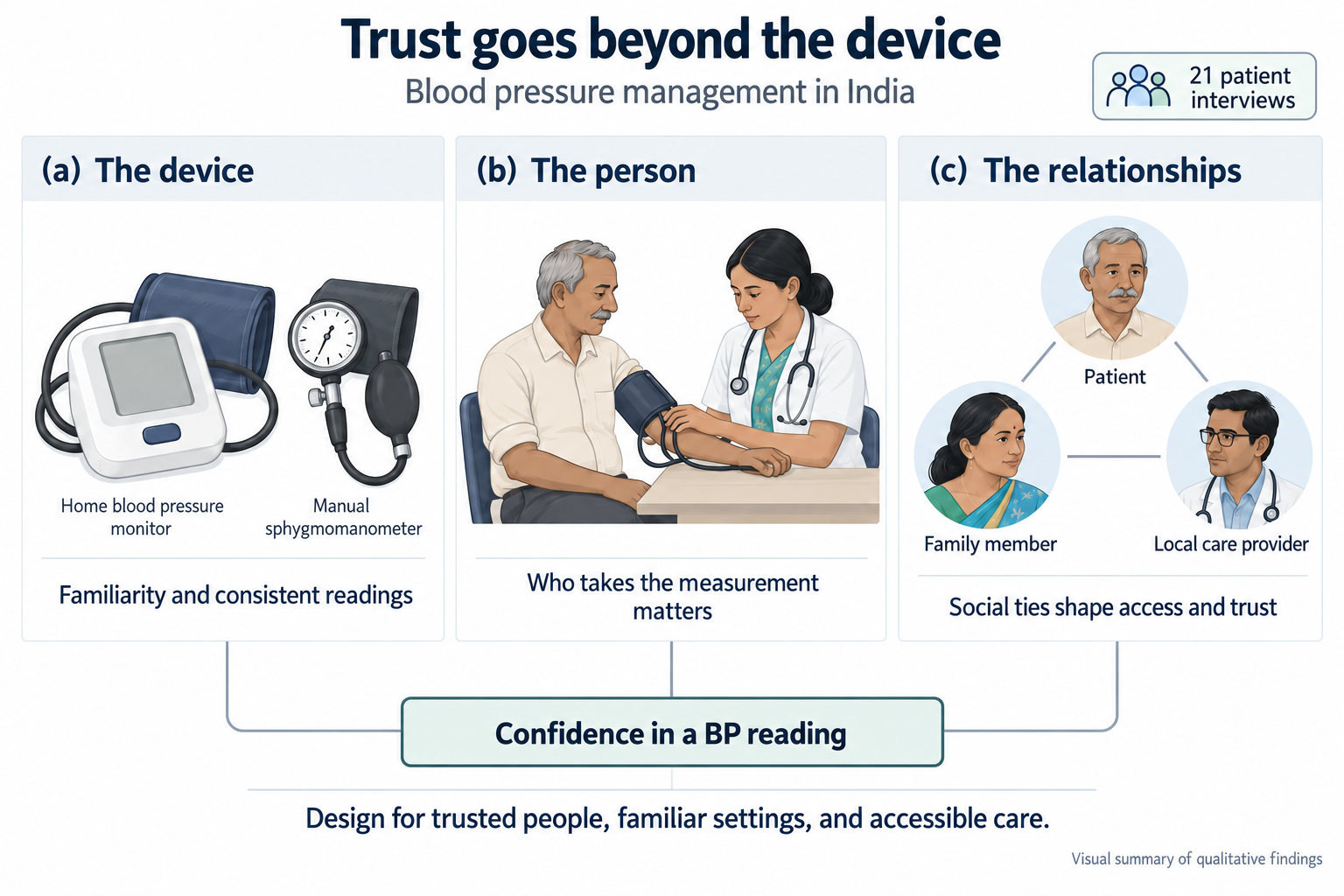 Trust goes beyond the device

Blood pressure management in India

21 patient interviews

(a) The device

Home blood pressure monitor

Manual sphygmomanometer

Familiarity and consistent readings

(b) The person

Who takes the measurement matters

(c) The relationships

Patient

Family member

Local care provider

Social ties shape access and trust

Confidence in a BP reading

Design for trusted people, familiar settings, and accessible care.

Visual summary of qualitative findings